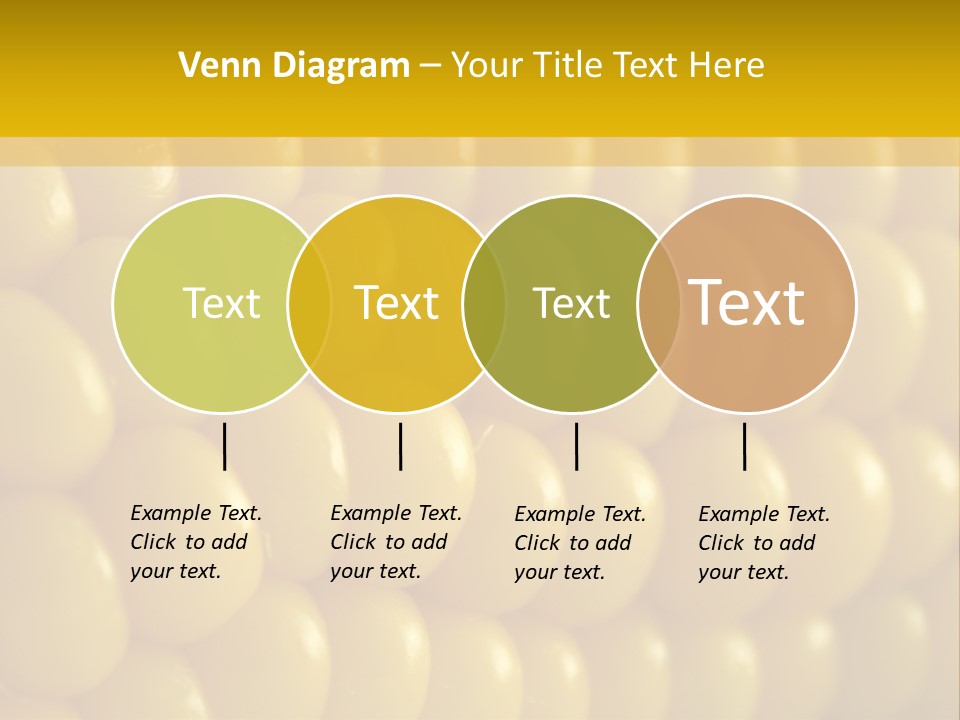 Venn Diagram – Your Title Text Here

Text

Text

Text

Text

Example Text. Click to add your text.

Example Text. Click to add your text.

Example Text. Click to add your text.

Example Text. Click to add your text.